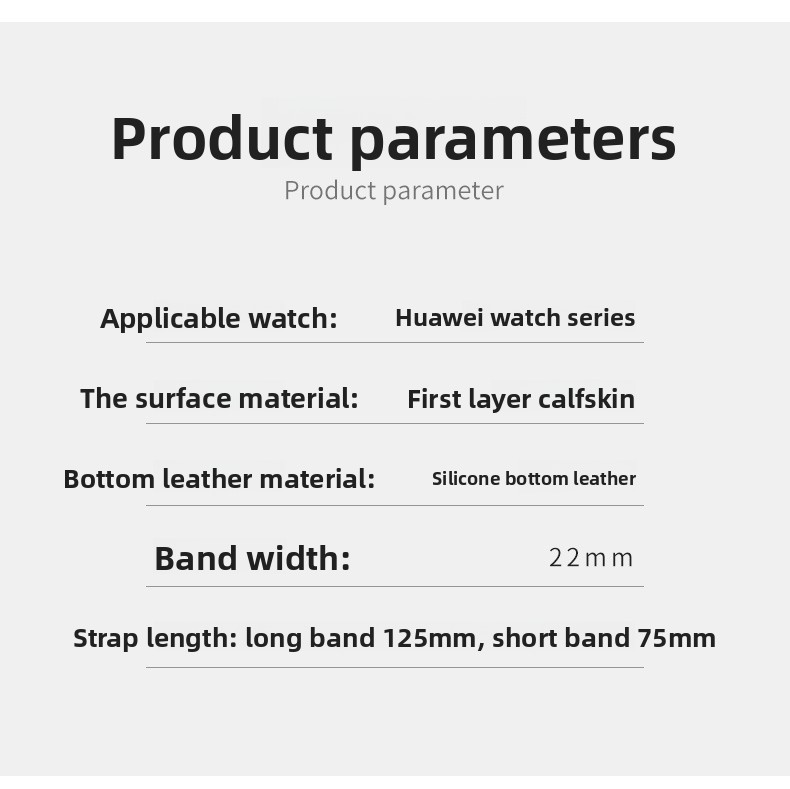 Product parameters
Product parameter

Applicable watch: Huawei watch series

The surface material: First layer calfskin

Bottom leather material: Silicone bottom leather

Band width: 22mm

Strap length: long band 125mm, short band 75mm